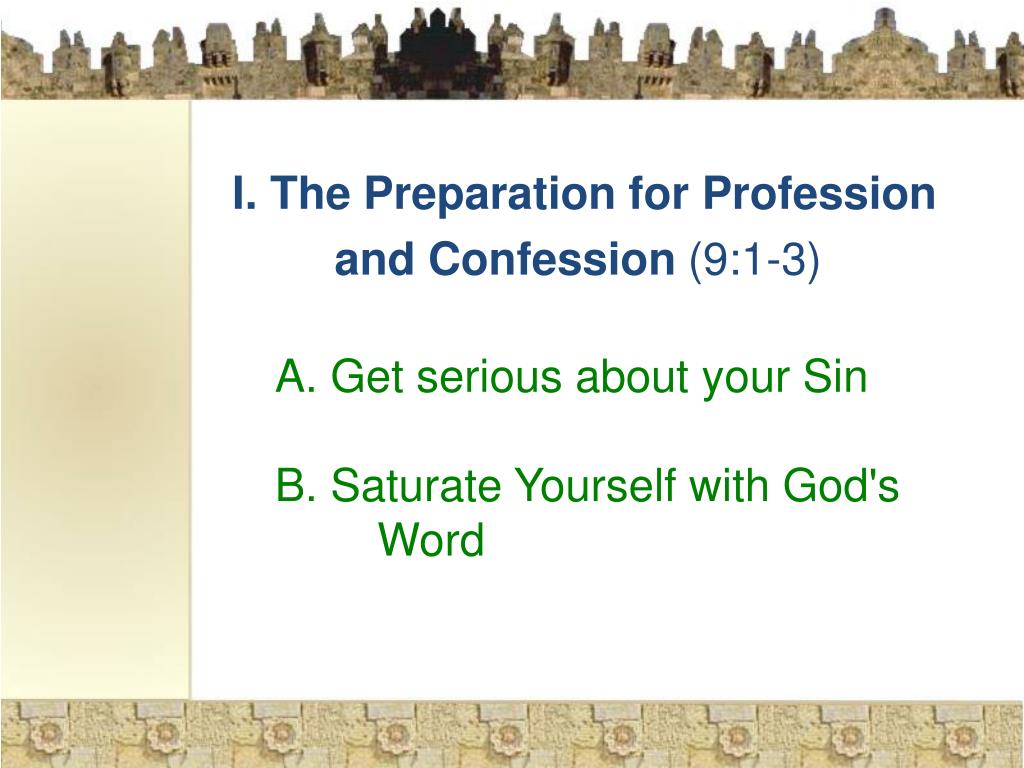 I. The Preparation for Profession and Confession (9:1-3)

A. Get serious about your Sin

B. Saturate Yourself with God's Word